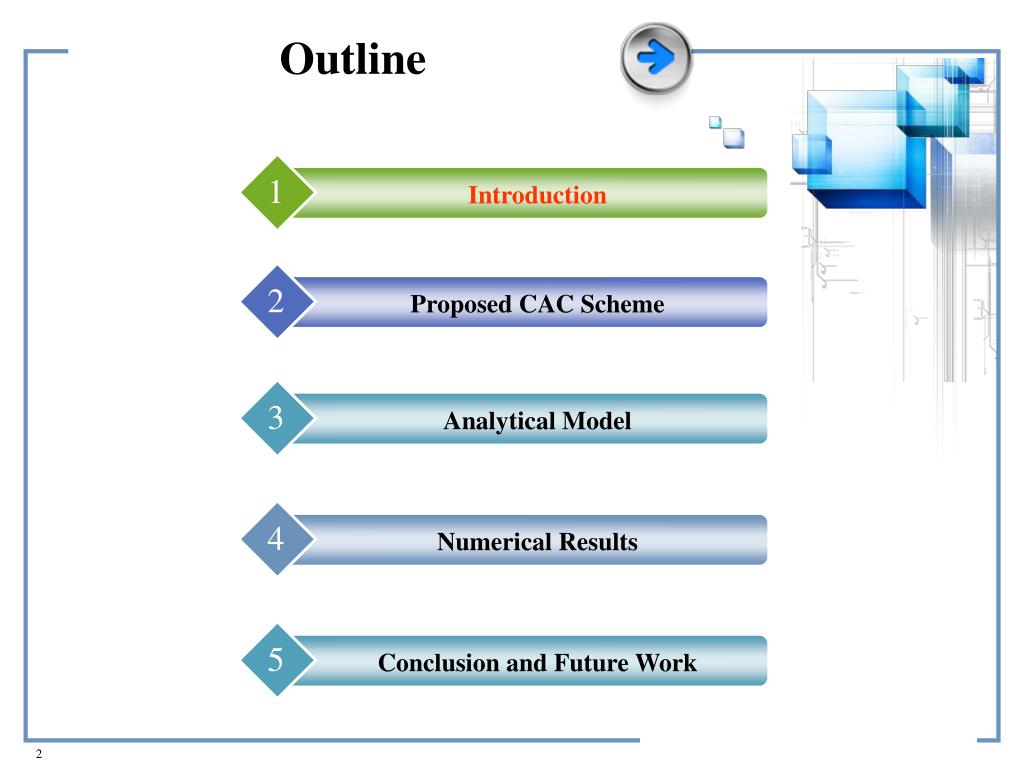 Outline

1 Introduction

2 Proposed CAC Scheme

3 Analytical Model

4 Numerical Results

5 Conclusion and Future Work

2